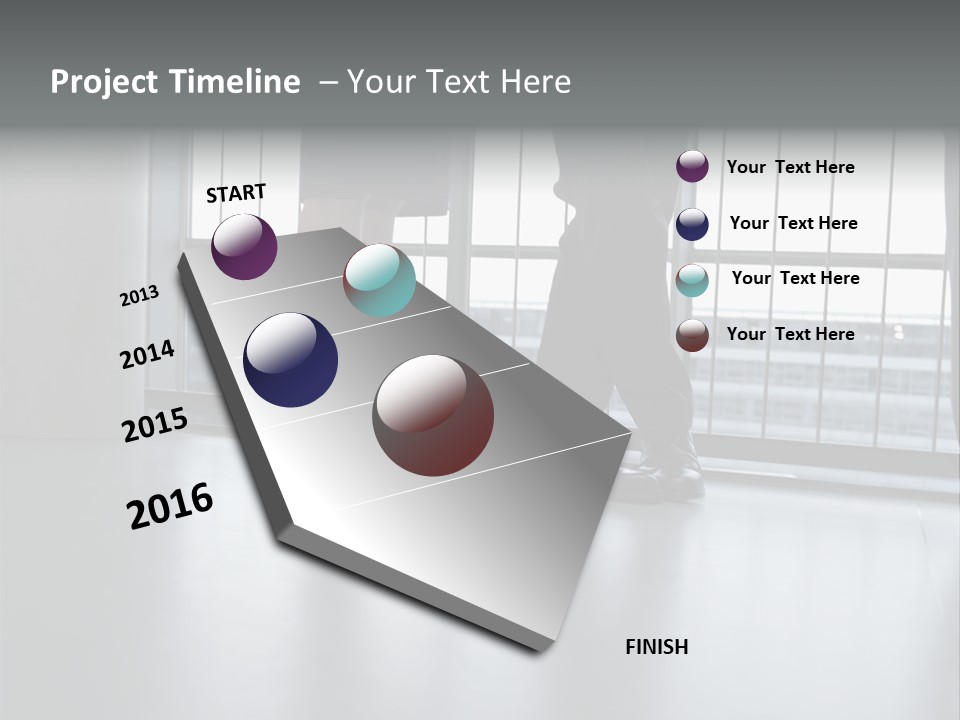 Project Timeline – Your Text Here

START

2013

2014

2015

2016

FINISH

Your Text Here

Your Text Here

Your Text Here

Your Text Here